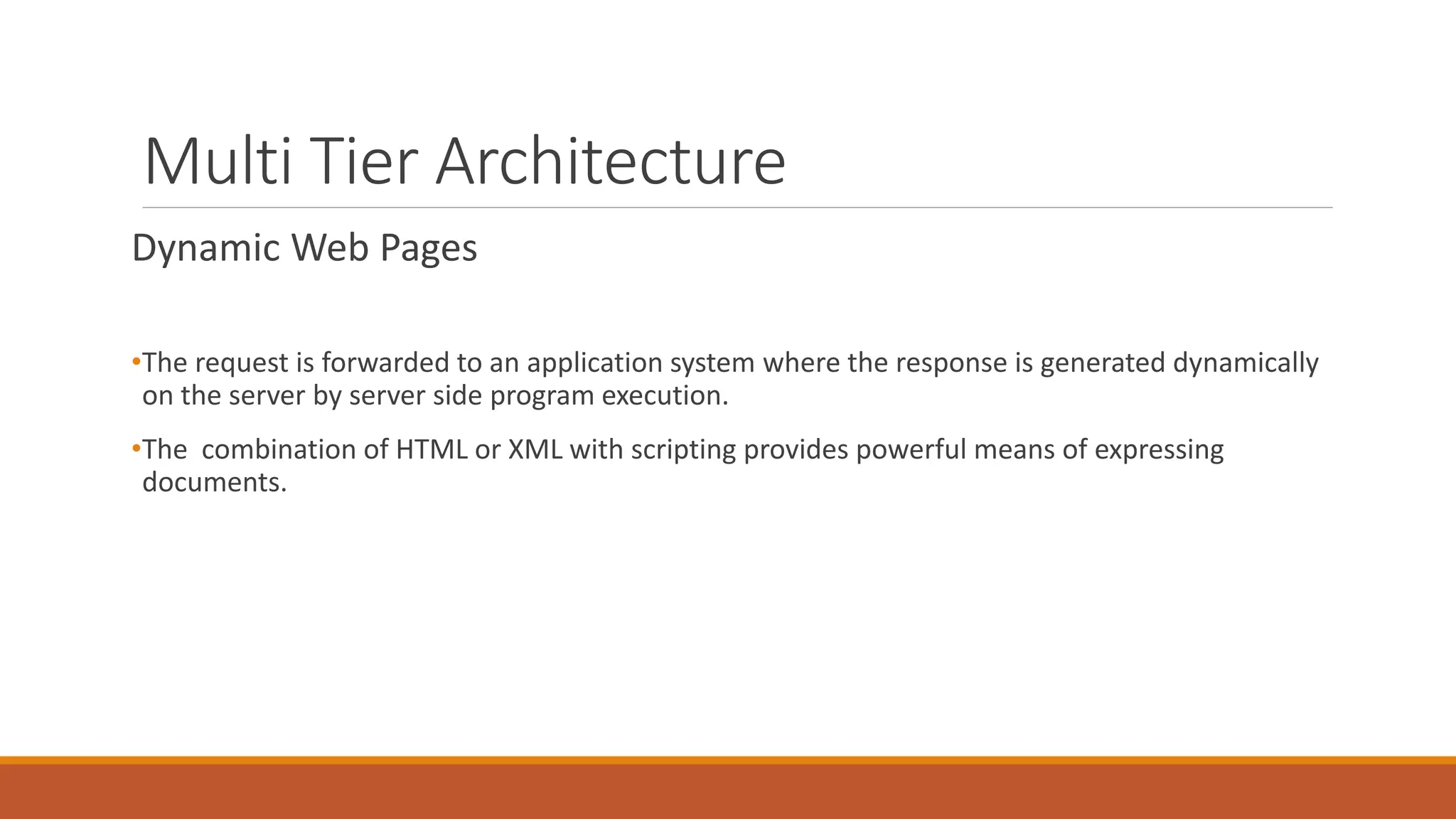 Multi Tier Architecture

Dynamic Web Pages

•The request is forwarded to an application system where the response is generated dynamically on the server by server side program execution.

•The  combination of HTML or XML with scripting provides powerful means of expressing documents.